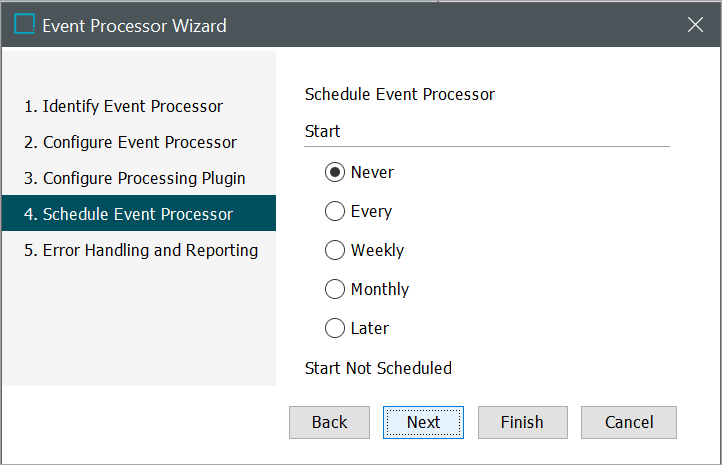 Event Processor Wizard

1. Identify Event Processor
2. Configure Event Processor
3. Configure Processing Plugin
4. Schedule Event Processor
5. Error Handling and Reporting

Schedule Event Processor

Start

Never
Every
Weekly
Monthly
Later

Start Not Scheduled

Back
Next
Finish
Cancel